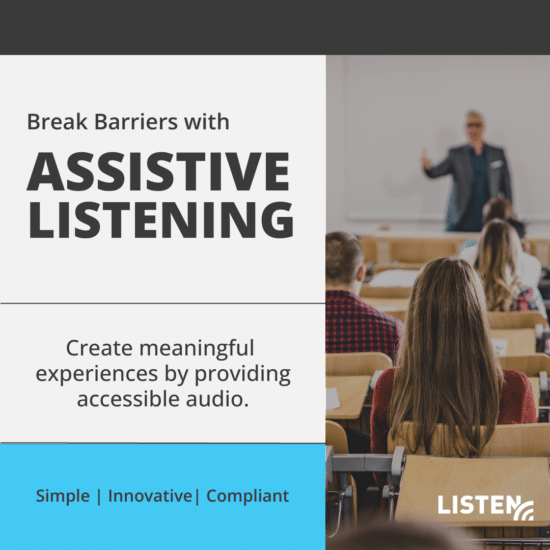 Break Barriers with

ASSISTIVE LISTENING

Create meaningful experiences by providing accessible audio.

Simple | Innovative| Compliant

LISTEN